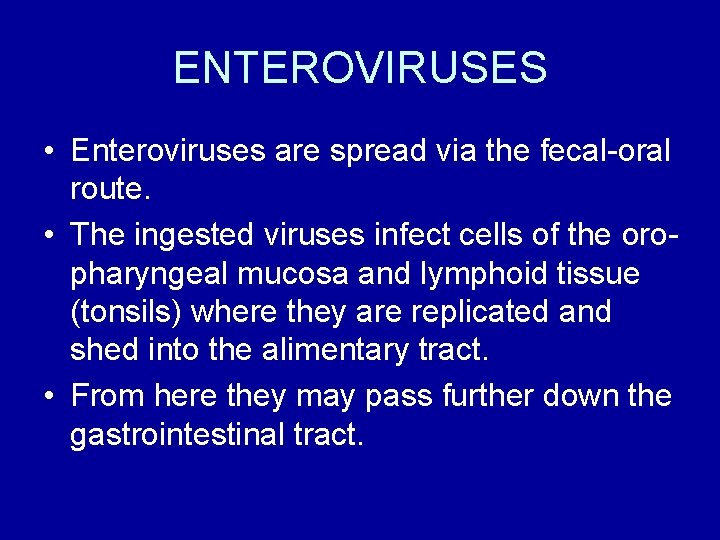 ENTEROVIRUSES

• Enteroviruses are spread via the fecal-oral route.

• The ingested viruses infect cells of the oropharyngeal mucosa and lymphoid tissue (tonsils) where they are replicated and shed into the alimentary tract.

• From here they may pass further down the gastrointestinal tract.